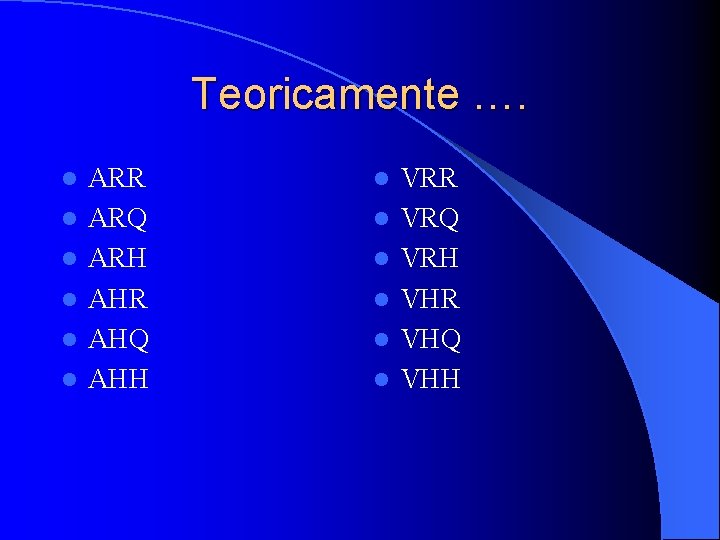 Teoricamente ….

- ARR
- ARQ
- ARH
- AHR
- AHQ
- AHH

- VRR
- VRQ
- VRH
- VHR
- VHQ
- VHH